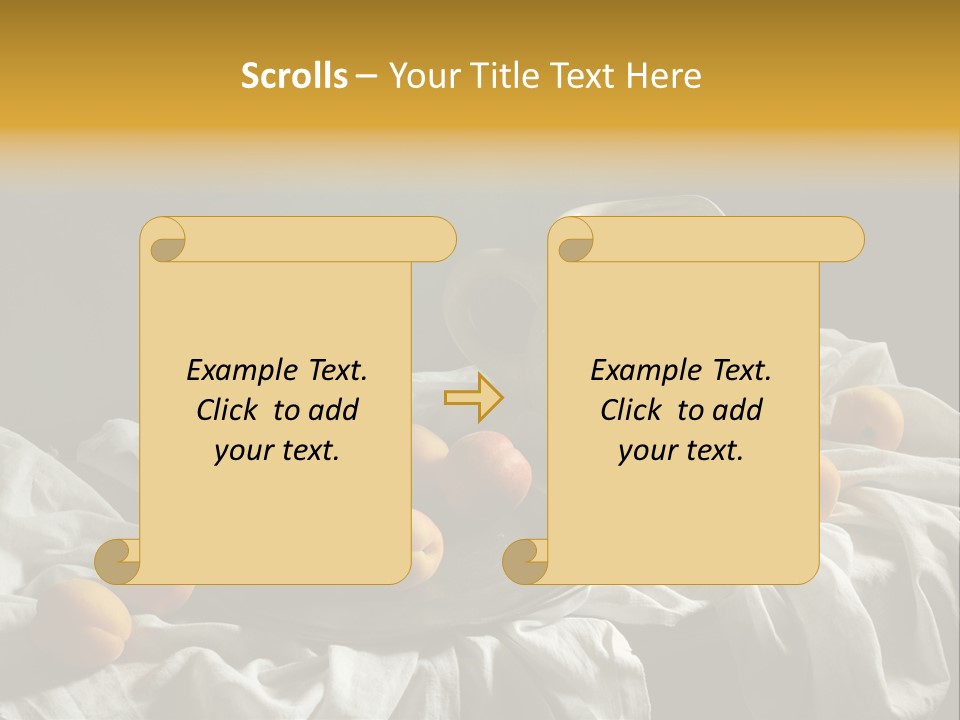 Scrolls – Your Title Text Here

Example Text. Click to add your text.

Example Text. Click to add your text.